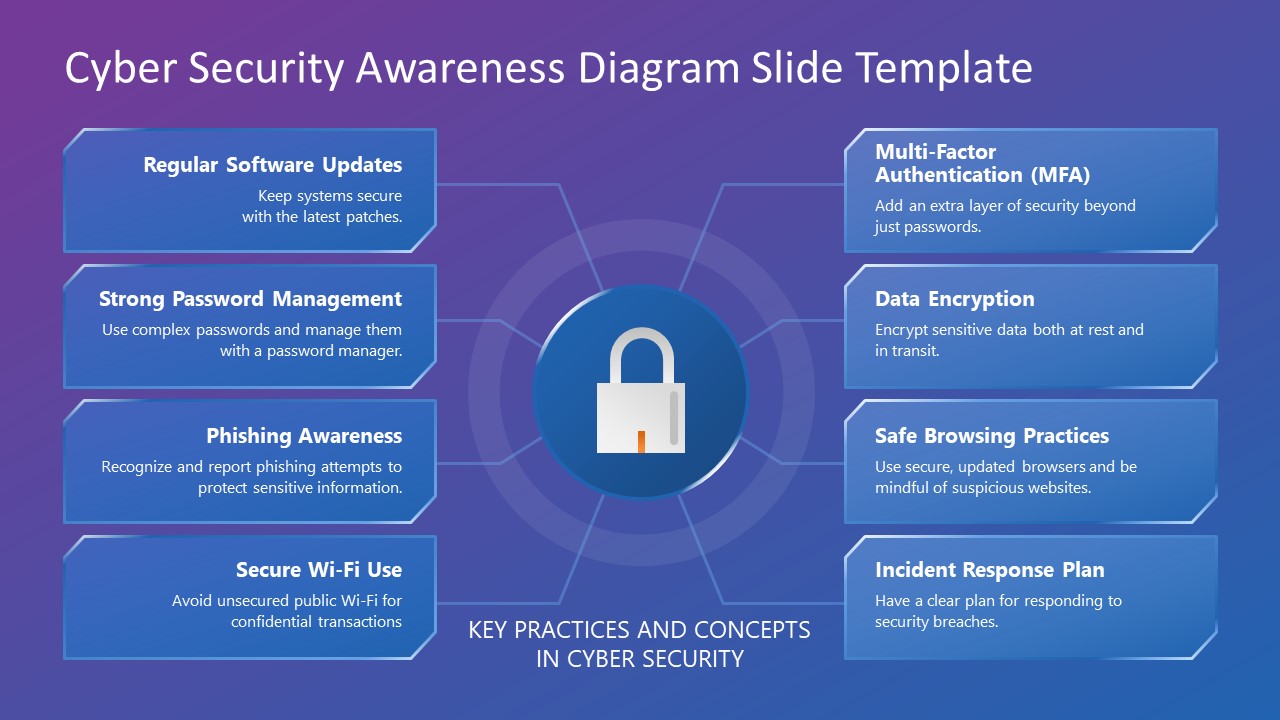 Cyber Security Awareness Diagram Slide Template

Regular Software Updates
Keep systems secure with the latest patches.

Strong Password Management
Use complex passwords and manage them with a password manager.

Phishing Awareness
Recognize and report phishing attempts to protect sensitive information.

Secure Wi-Fi Use
Avoid unsecured public Wi-Fi for confidential transactions

Multi-Factor Authentication (MFA)
Add an extra layer of security beyond just passwords.

Data Encryption
Encrypt sensitive data both at rest and in transit.

Safe Browsing Practices
Use secure, updated browsers and be mindful of suspicious websites.

Incident Response Plan
Have a clear plan for responding to security breaches.

KEY PRACTICES AND CONCEPTS IN CYBER SECURITY